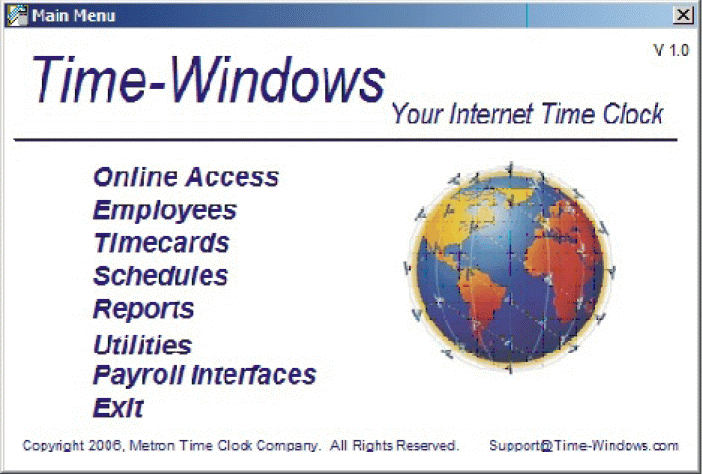 Main Menu

V 1.0

Time-Windows

Your Internet Time Clock

Online Access
Employees
Timecards
Schedules
Reports
Utilities
Payroll Interfaces
Exit

Copyright 2006, Metron Time Clock Company. All Rights Reserved.

Support@Time-Windows.com